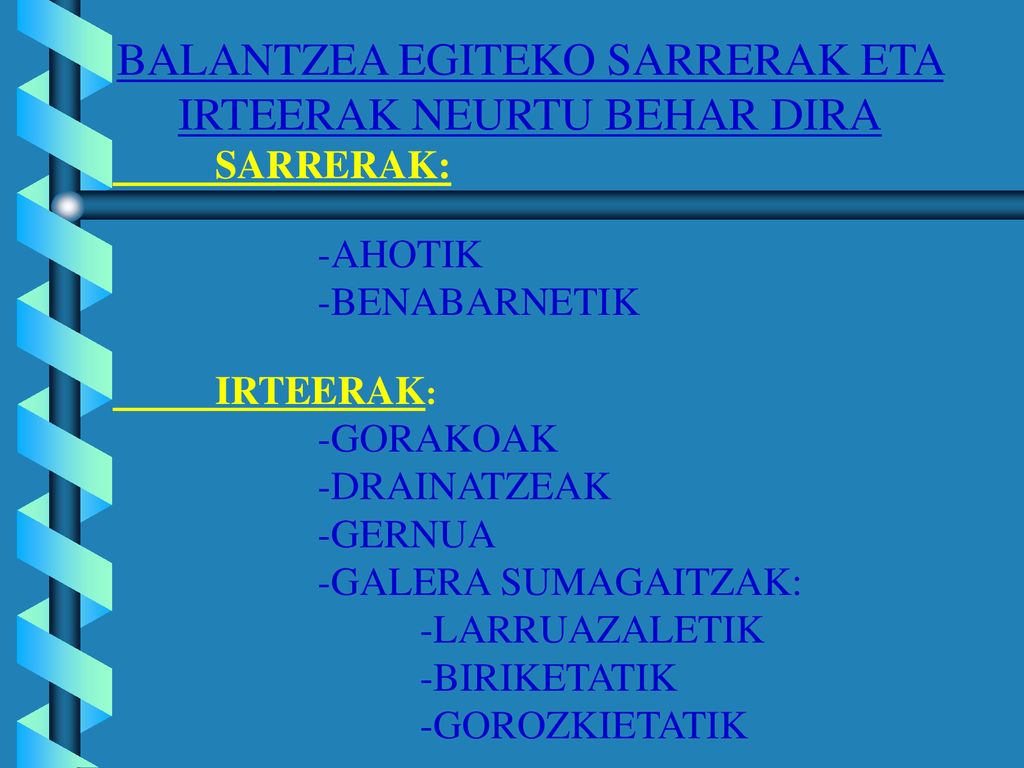 BALANTZEA EGITEKO SARRERAK ETA IRTEERAK NEURTU BEHAR DIRA

SARRERAK:

-AHOTIK
-BENABARNETIK

IRTEERAK:
-GORAKOAK
-DRAINATZEAK
-GERNUA
-GALERA SUMAGAITZAK:
-LARRUAZALETIK
-BIRIKETATIK
-GOROZKIETATIK